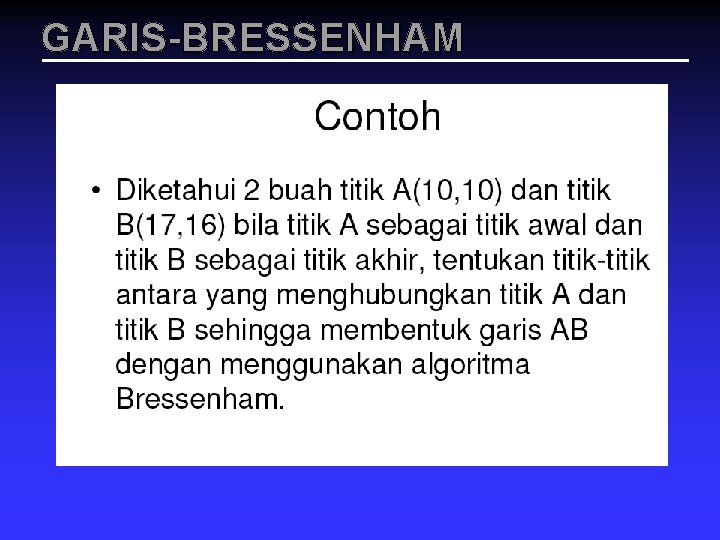 GARIS-BRESSENHAM

Contoh

• Diketahui 2 buah titik A(10,10) dan titik B(17,16) bila titik A sebagai titik awal dan titik B sebagai titik akhir, tentukan titik-titik antara yang menghubungkan titik A dan titik B sehingga membentuk garis AB dengan menggunakan algoritma Bressenham.